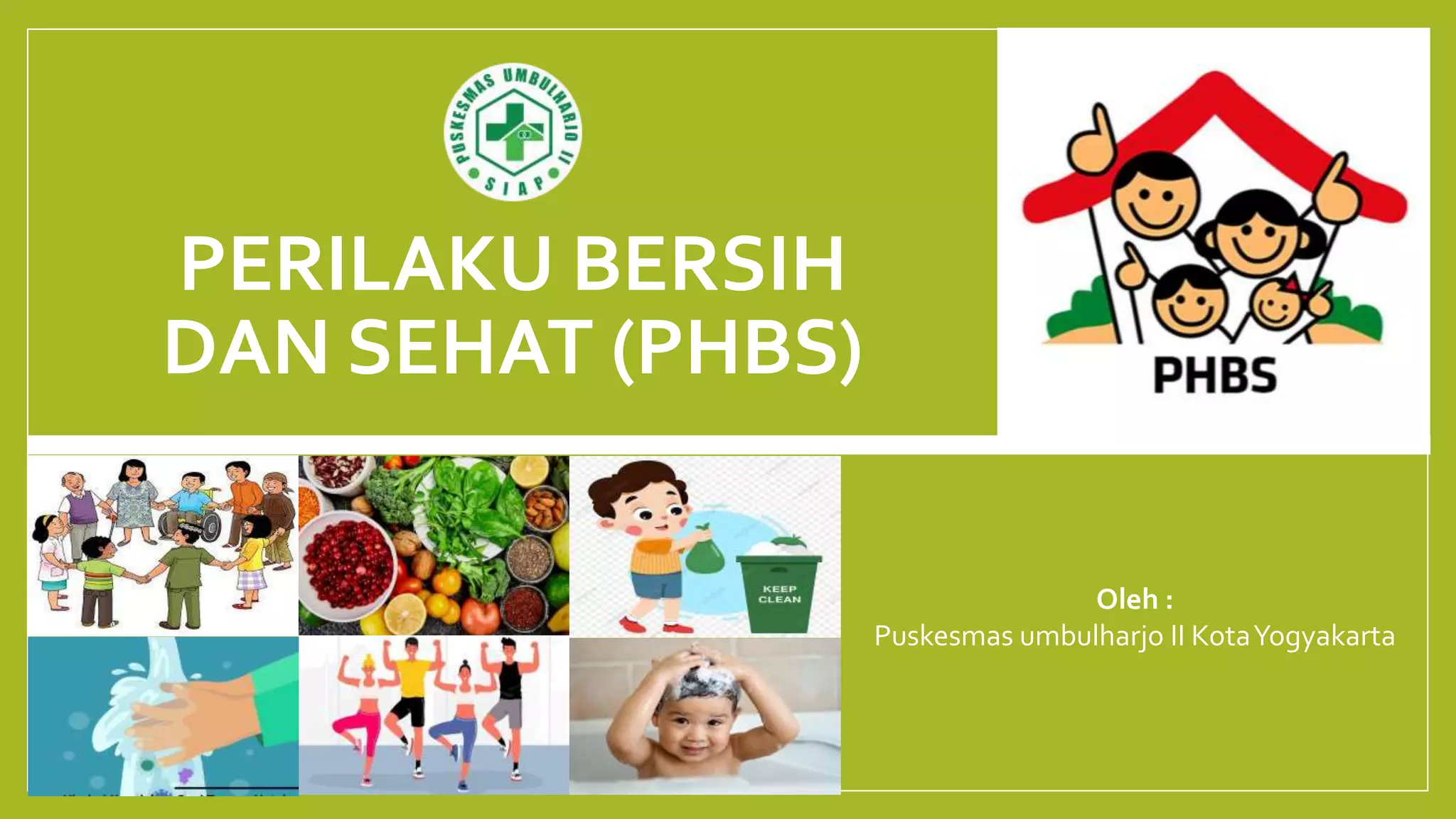 PUSKESMAS UMBULHARJO II
SIAP

PERILAKU BERSIH DAN SEHAT (PHBS)

PHBS

KEEP CLEAN

Oleh :
Puskesmas umbulharjo II Kota Yogyakarta